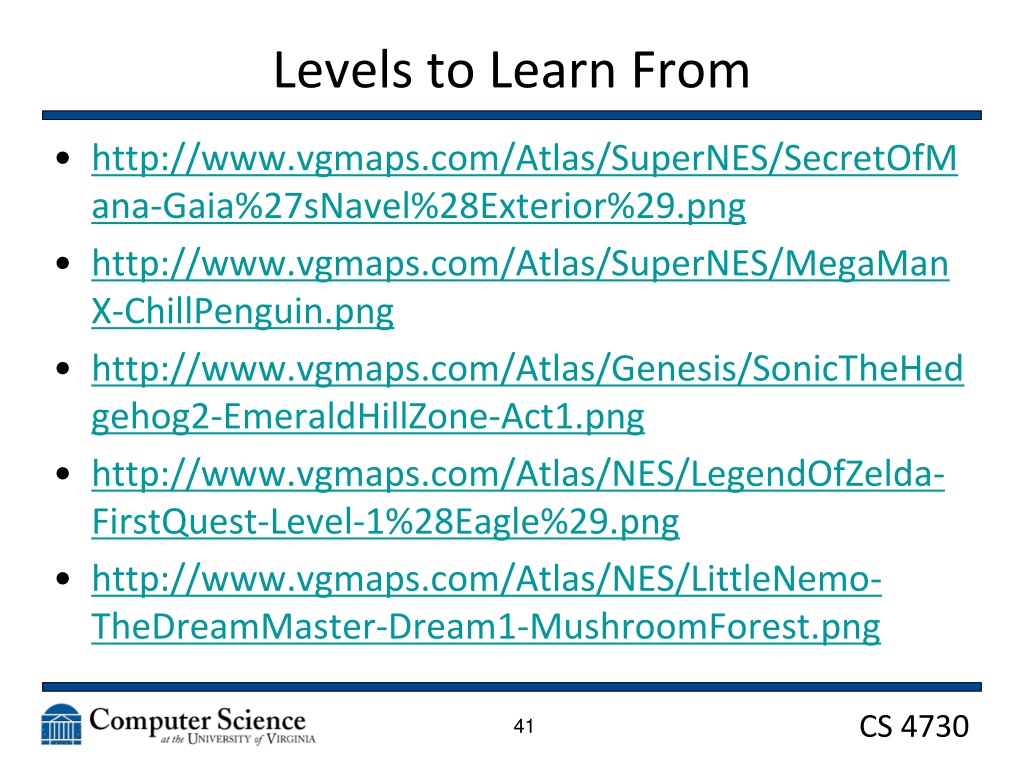 Levels to Learn From

• http://www.vgmaps.com/Atlas/SuperNES/SecretOfMana-Gaia%27sNavel%28Exterior%29.png
• http://www.vgmaps.com/Atlas/SuperNES/MegaManX-ChillPenguin.png
• http://www.vgmaps.com/Atlas/Genesis/SonicTheHedgehog2-EmeraldHillZone-Act1.png
• http://www.vgmaps.com/Atlas/NES/LegendOfZelda-FirstQuest-Level-1%28Eagle%29.png
• http://www.vgmaps.com/Atlas/NES/LittleNemo-TheDreamMaster-Dream1-MushroomForest.png

Computer Science at the University of Virginia

41

CS 4730